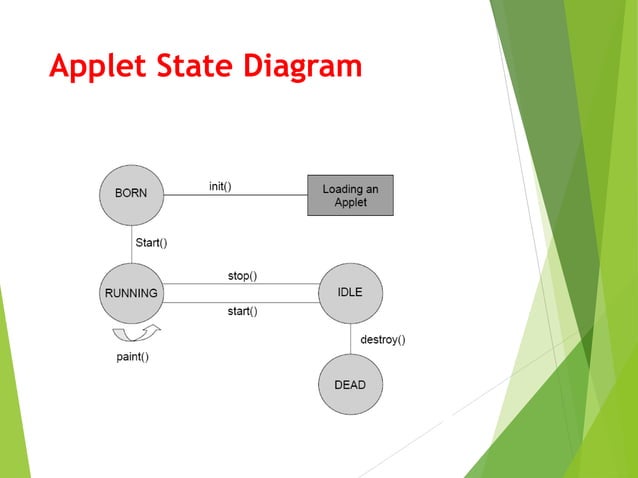 Applet State Diagram

BORN

init()

Loading an Applet

Start()

RUNNING

stop()

start()

IDLE

paint()

destroy()

DEAD